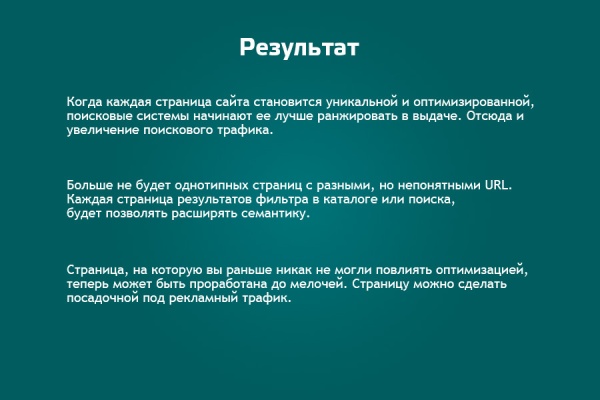 Результат

Когда каждая страница сайта становится уникальной и оптимизированной, поисковые системы начинают ее лучше ранжировать в выдаче. Отсюда и увеличение поискового трафика.

Больше не будет однотипных страниц с разными, но непонятными URL. Каждая страница результатов фильтра в каталоге или поиска, будет позволять расширять семантику.

Страница, на которую вы раньше никак не могли повлиять оптимизацией, теперь может быть проработана до мелочей. Страницу можно сделать посадочной под рекламный трафик.